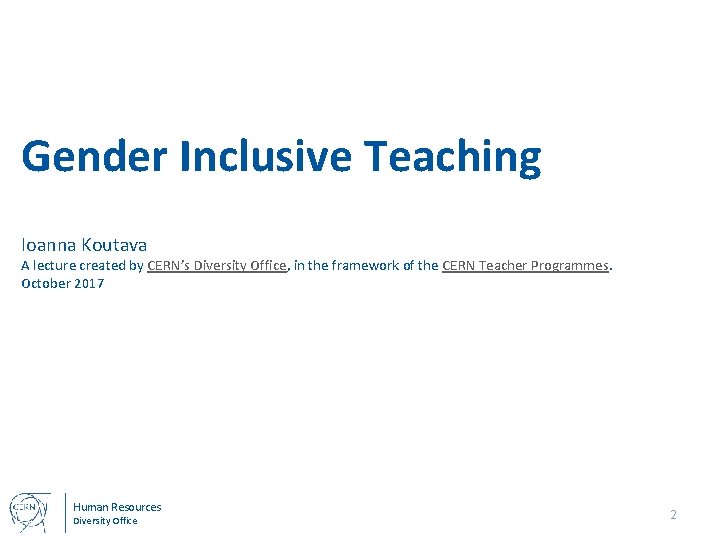 Gender Inclusive Teaching

Ioanna Koutava
A lecture created by CERN's Diversity Office, in the framework of the CERN Teacher Programmes.
October 2017

CERN

Human Resources
Diversity Office

2